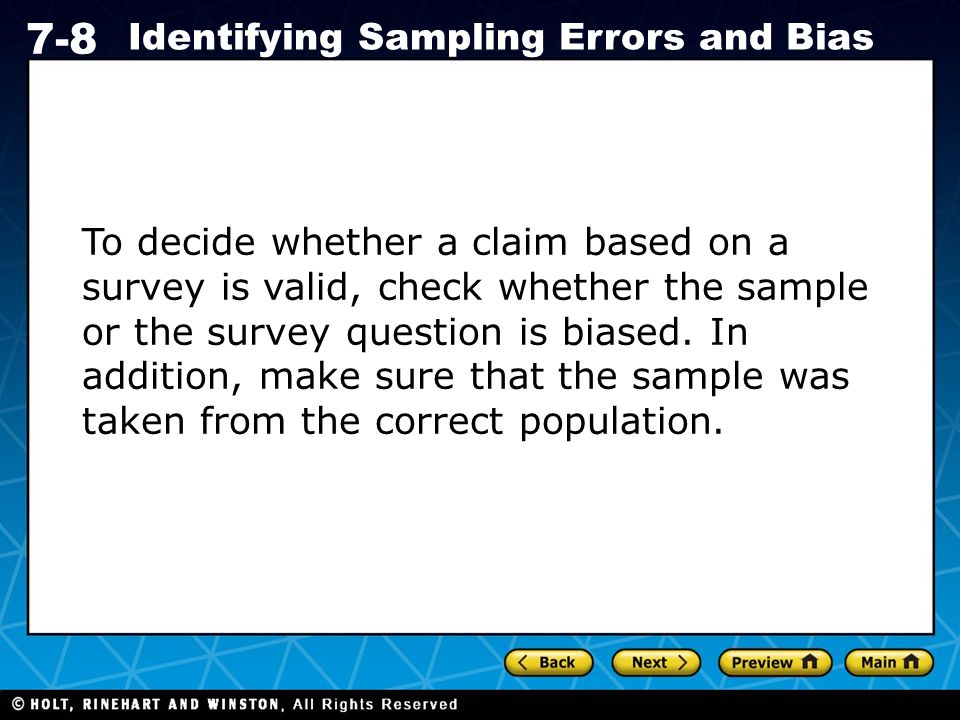 7-8 Identifying Sampling Errors and Bias

To decide whether a claim based on a survey is valid, check whether the sample or the survey question is biased. In addition, make sure that the sample was taken from the correct population.

Back
Next
Preview
Main

© HOLT, RINEHART AND WINSTON, All Rights Reserved